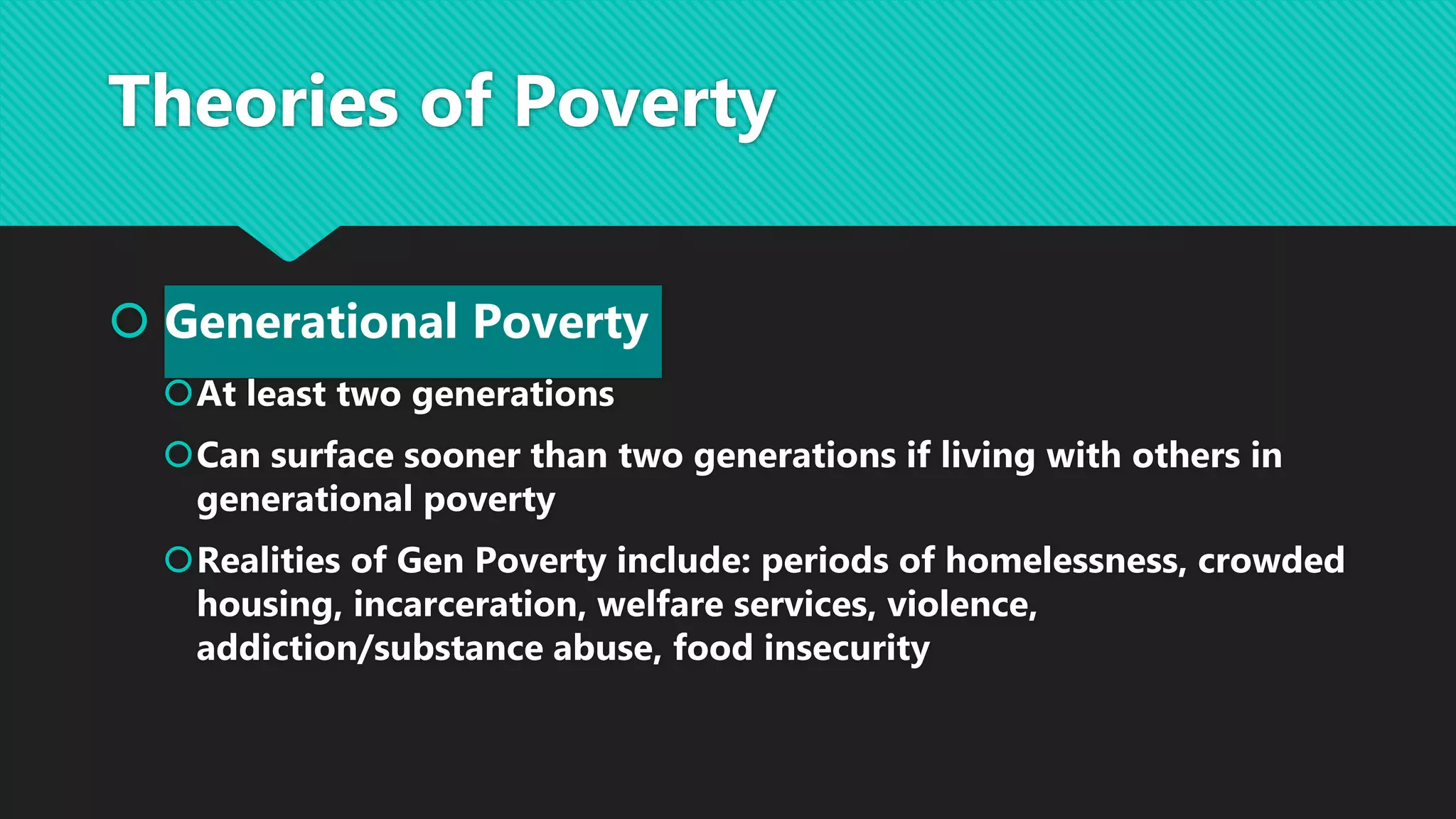 Theories of Poverty

Generational Poverty

At least two generations

Can surface sooner than two generations if living with others in generational poverty

Realities of Gen Poverty include: periods of homelessness, crowded housing, incarceration, welfare services, violence, addiction/substance abuse, food insecurity